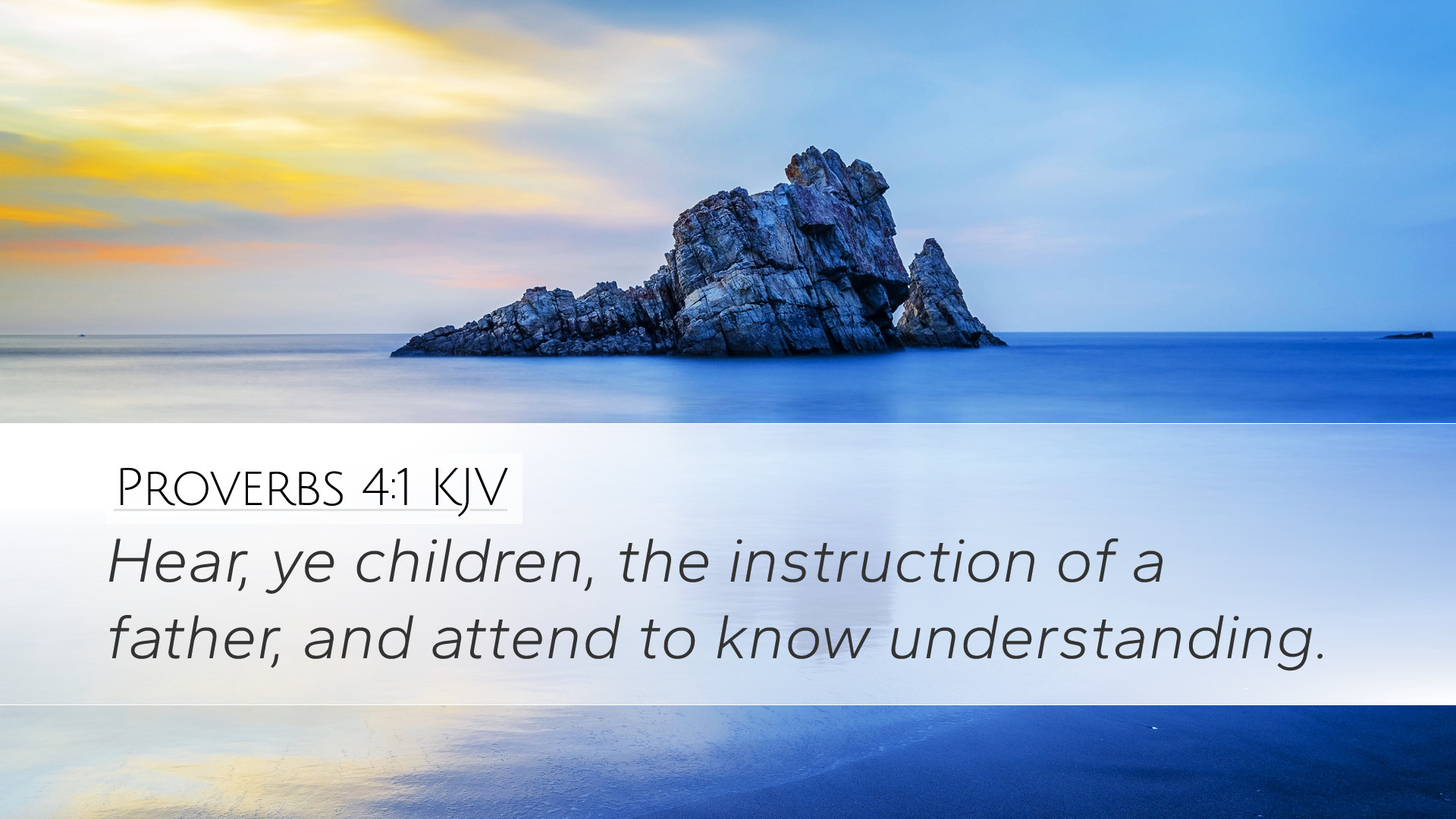 Proverbs 4:1 KJV

Hear, ye children, the instruction of a father, and attend to know understanding.